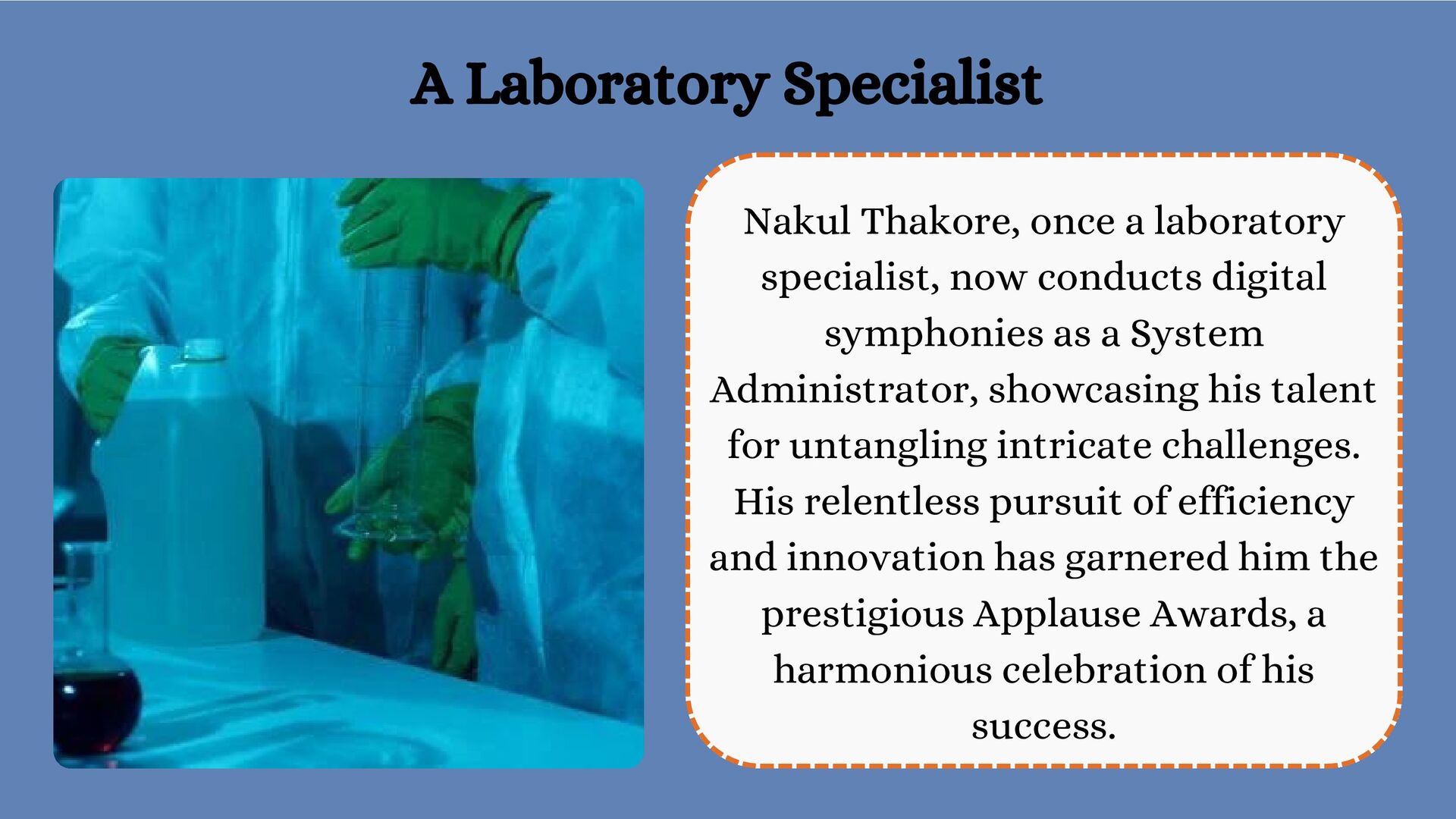 A Laboratory Specialist

Nakul Thakore, once a laboratory specialist, now conducts digital symphonies as a System Administrator, showcasing his talent for untangling intricate challenges. His relentless pursuit of efficiency and innovation has garnered him the prestigious Applause Awards, a harmonious celebration of his success.